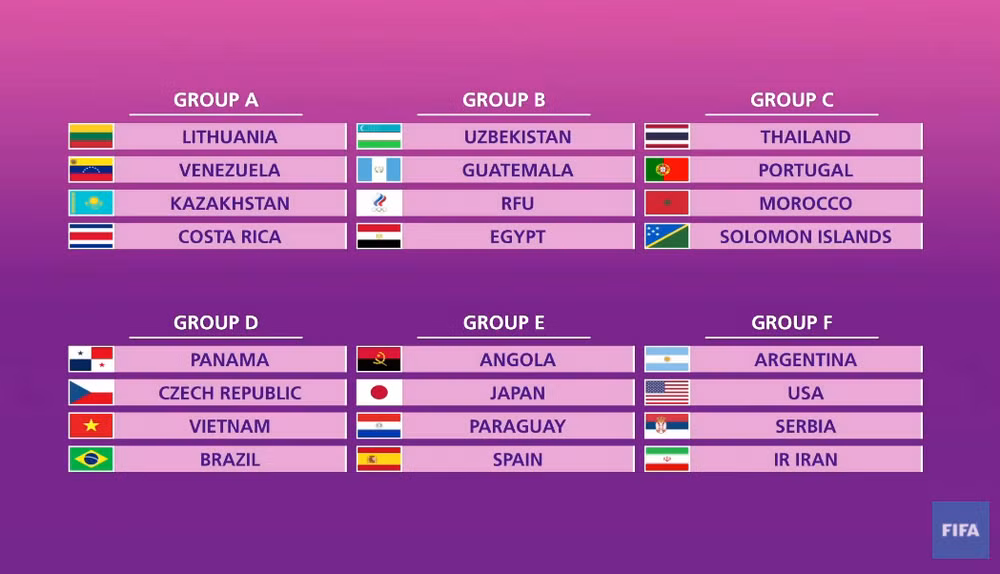 GROUP A
LITHUANIA
VENEZUELA
KAZAKHSTAN
COSTA RICA

GROUP B
UZBEKISTAN
GUATEMALA
RFU
EGYPT

GROUP C
THAILAND
PORTUGAL
MOROCCO
SOLOMON ISLANDS

GROUP D
PANAMA
CZECH REPUBLIC
VIETNAM
BRAZIL

GROUP E
ANGOLA
JAPAN
PARAGUAY
SPAIN

GROUP F
ARGENTINA
USA
SERBIA
IR IRAN

FIFA